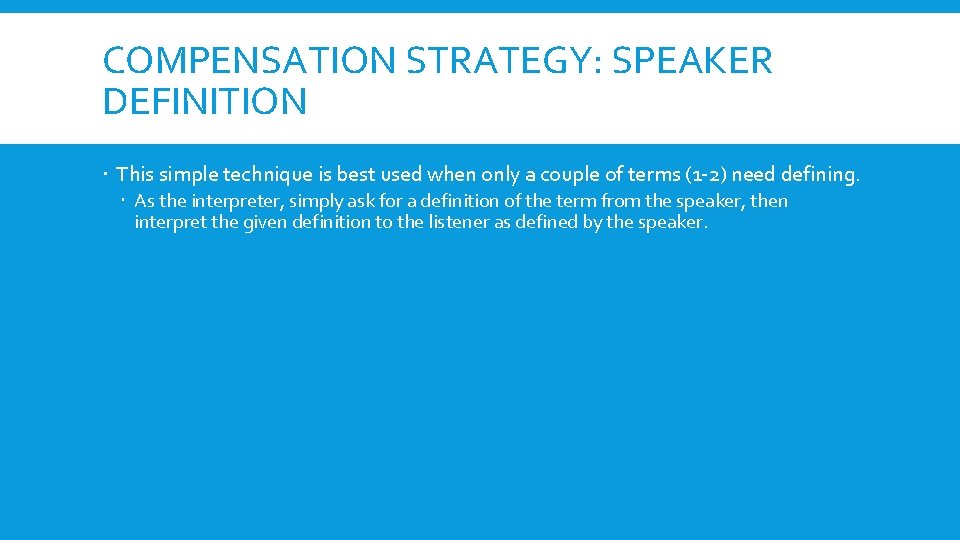 COMPENSATION STRATEGY: SPEAKER DEFINITION

This simple technique is best used when only a couple of terms (1-2) need defining.

As the interpreter, simply ask for a definition of the term from the speaker, then interpret the given definition to the listener as defined by the speaker.